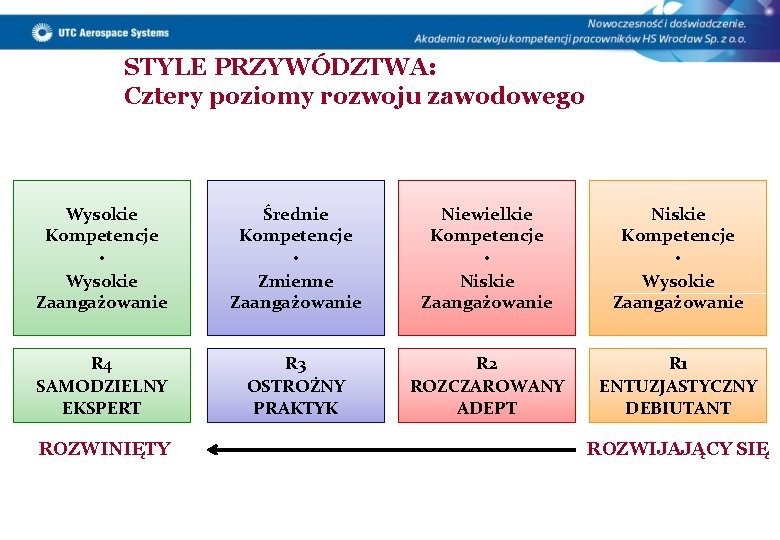 UTC Aerospace Systems

Nowoczesność i doświadczenie.
Akademia rozwoju kompetencji pracowników HS Wrocław Sp. z o.o.

STYLE PRZYWÓDZTWA:
Cztery poziomy rozwoju zawodowego

Wysokie Kompetencje
•
Wysokie Zaangażowanie

Średnie Kompetencje
•
Zmienne Zaangażowanie

Niewielkie Kompetencje
•
Niskie Zaangażowanie

Niskie Kompetencje
•
Wysokie Zaangażowanie

R4
SAMODZIELNY EKSPERT

R3
OSTROŻNY PRAKTYK

R2
ROZCZAROWANY ADEPT

R1
ENTUZJASTYCZNY DEBIUTANT

ROZWINIĘTY

ROZWIJAJĄCY SIĘ